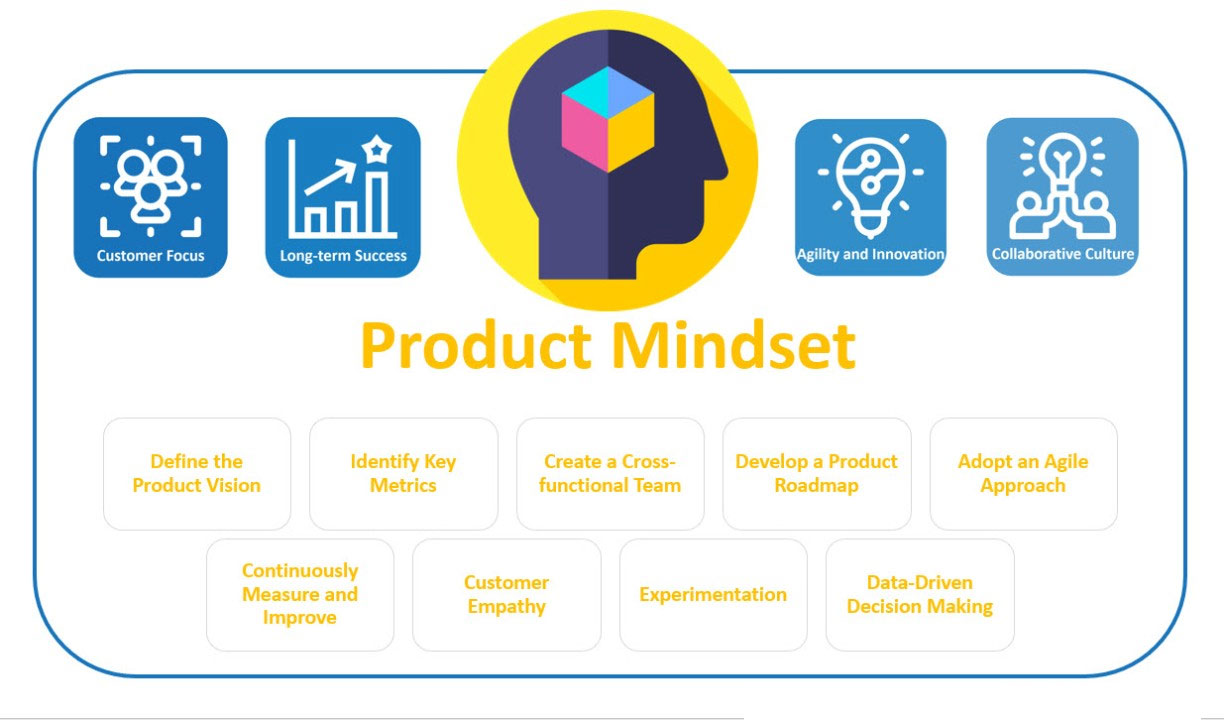 Customer Focus

Long-term Success

Agility and Innovation

Collaborative Culture

Product Mindset

Define the Product Vision

Identify Key Metrics

Create a Cross-functional Team

Develop a Product Roadmap

Adopt an Agile Approach

Continuously Measure and Improve

Customer Empathy

Experimentation

Data-Driven Decision Making